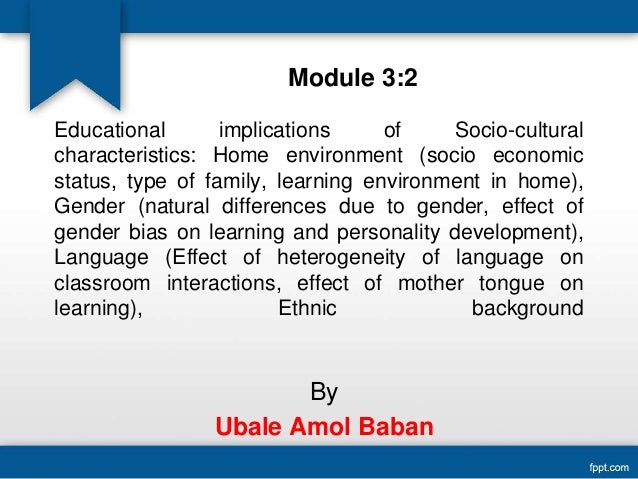 Module 3:2

Educational implications of Socio-cultural characteristics: Home environment (socio economic status, type of family, learning environment in home), Gender (natural differences due to gender, effect of gender bias on learning and personality development), Language (Effect of heterogeneity of language on classroom interactions, effect of mother tongue on learning), Ethnic background

By
Ubale Amol Baban

fppt.com